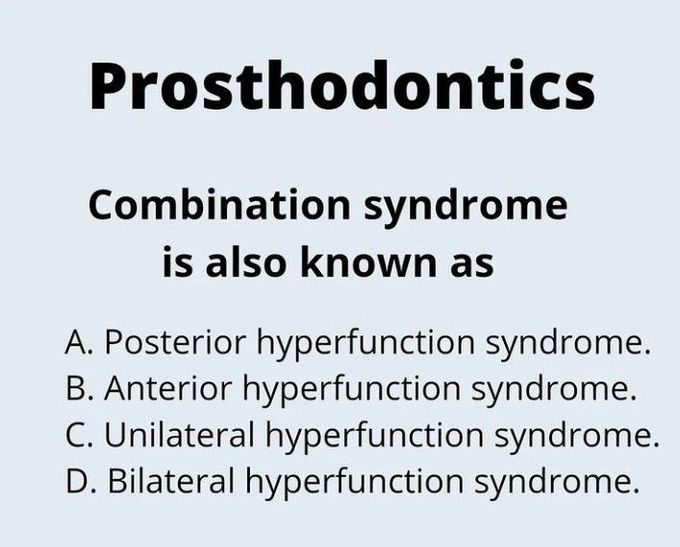 Prosthodontics

Combination syndrome is also known as

A. Posterior hyperfunction syndrome.
B. Anterior hyperfunction syndrome.
C. Unilateral hyperfunction syndrome.
D. Bilateral hyperfunction syndrome.